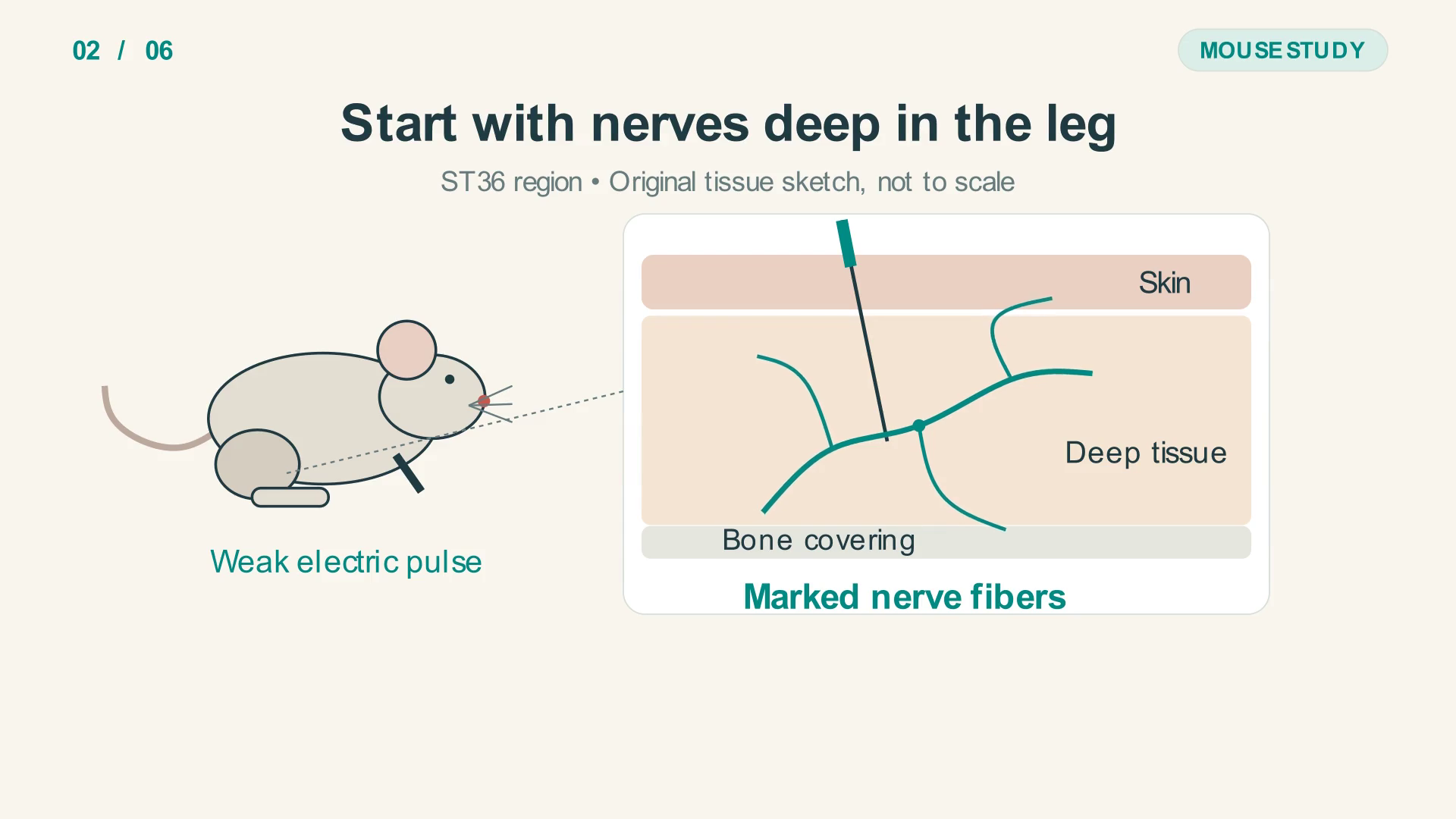 02 / 06

MOUSE STUDY

Start with nerves deep in the leg

ST36 region • Original tissue sketch, not to scale

Weak electric pulse

Skin

Deep tissue

Bone covering

Marked nerve fibers